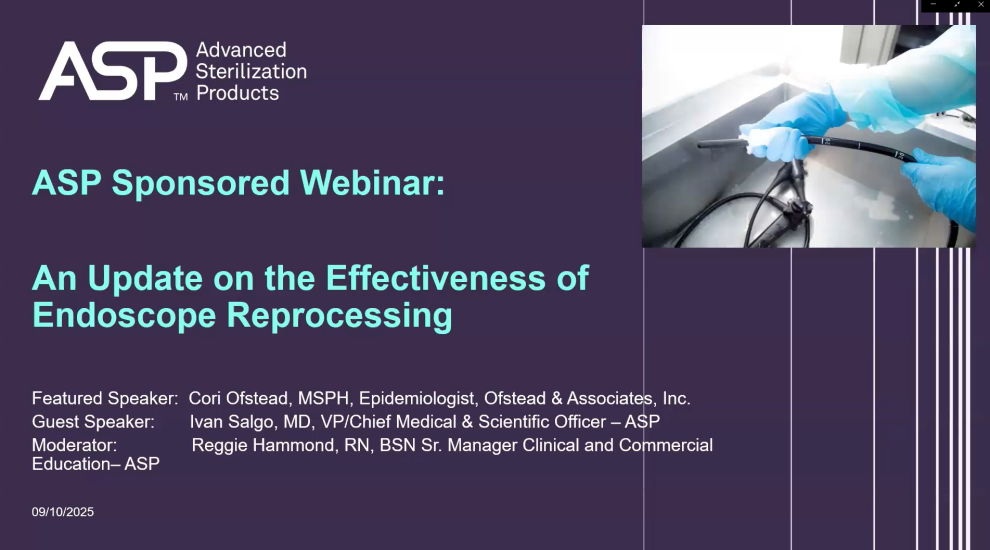 ASP™ Advanced Sterilization Products

ASP Sponsored Webinar:

An Update on the Effectiveness of Endoscope Reprocessing

Featured Speaker: Cori Ofstead, MSPH, Epidemiologist, Ofstead & Associates, Inc.
Guest Speaker: Ivan Salgo, MD, VP/Chief Medical & Scientific Officer – ASP
Moderator: Reggie Hammond, RN, BSN Sr. Manager Clinical and Commercial Education– ASP

09/10/2025